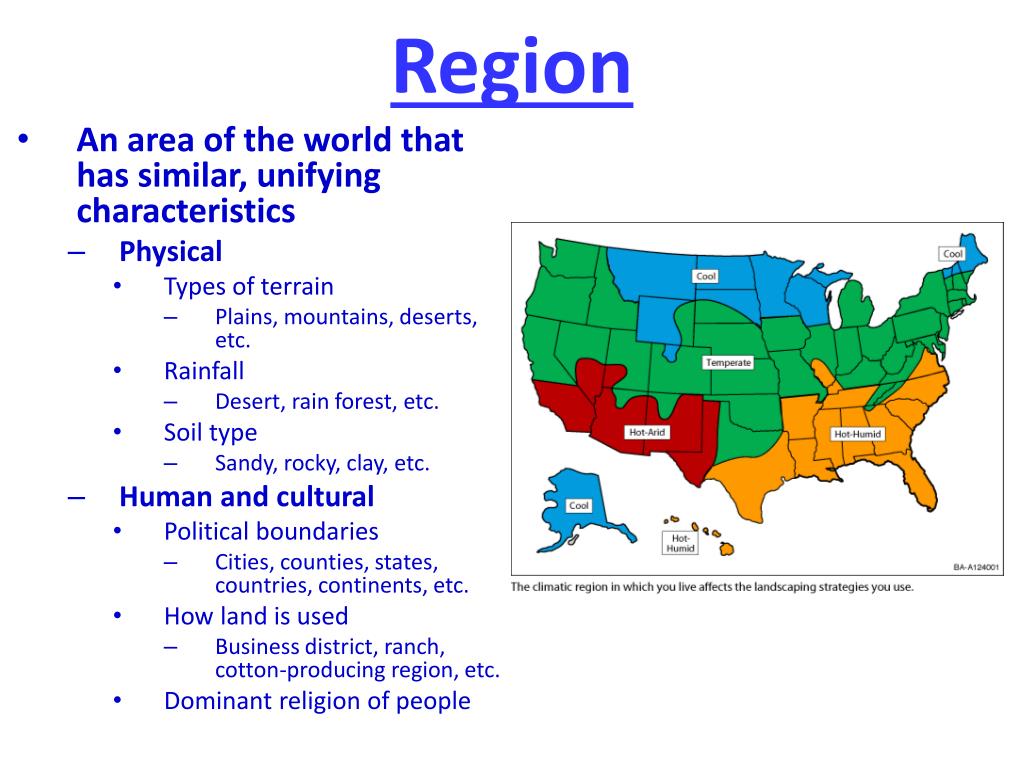 Region

• An area of the world that has similar, unifying characteristics
  – Physical
    • Types of terrain
      – Plains, mountains, deserts, etc.
    • Rainfall
      – Desert, rain forest, etc.
    • Soil type
      – Sandy, rocky, clay, etc.
  – Human and cultural
    • Political boundaries
      – Cities, counties, states, countries, continents, etc.
    • How land is used
      – Business district, ranch, cotton-producing region, etc.
    • Dominant religion of people

Cool
Cool
Temperate
Hot-Arid
Hot-Humid
Cool
Hot-Humid
BA-A124001
The climatic region in which you live affects the landscaping strategies you use.